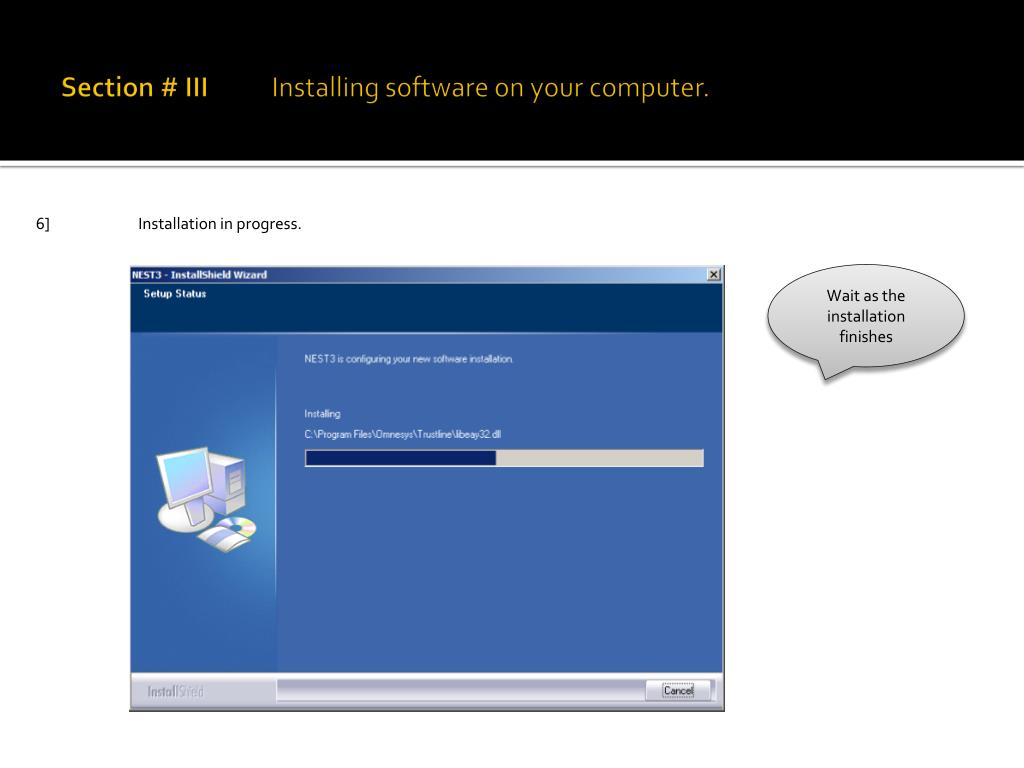 Section # III Installing software on your computer.

6] Installation in progress.

NEST3 - InstallShield Wizard

Setup Status

NEST3 is configuring your new software installation.

Installing

C:\Program Files\Omnesys\Trustline\libeay32.dll

InstallShield

Cancel

Wait as the installation finishes